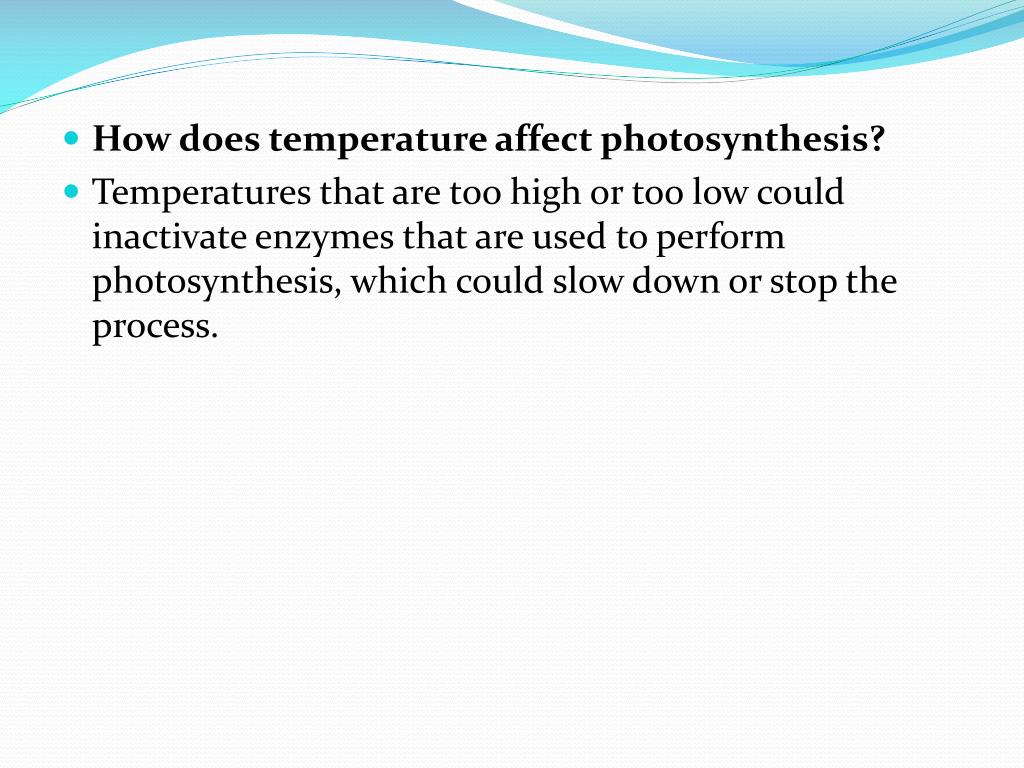 How does temperature affect photosynthesis?

Temperatures that are too high or too low could inactivate enzymes that are used to perform photosynthesis, which could slow down or stop the process.